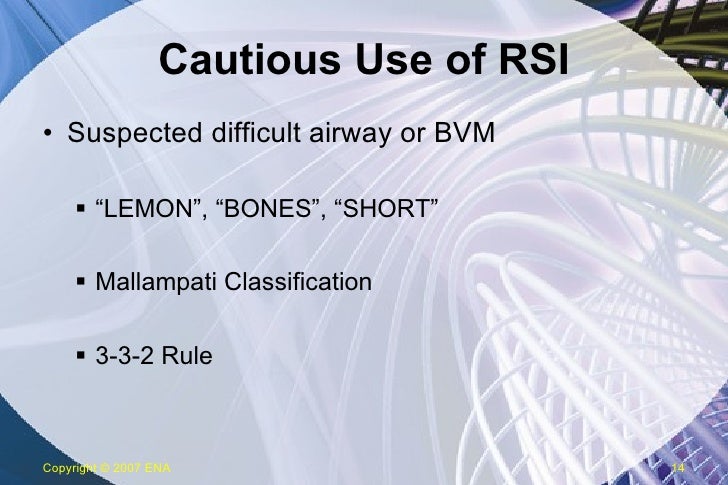 Cautious Use of RSI

• Suspected difficult airway or BVM

▪ “LEMON”, “BONES”, “SHORT”

▪ Mallampati Classification

▪ 3-3-2 Rule

Copyright © 2007 ENA

14